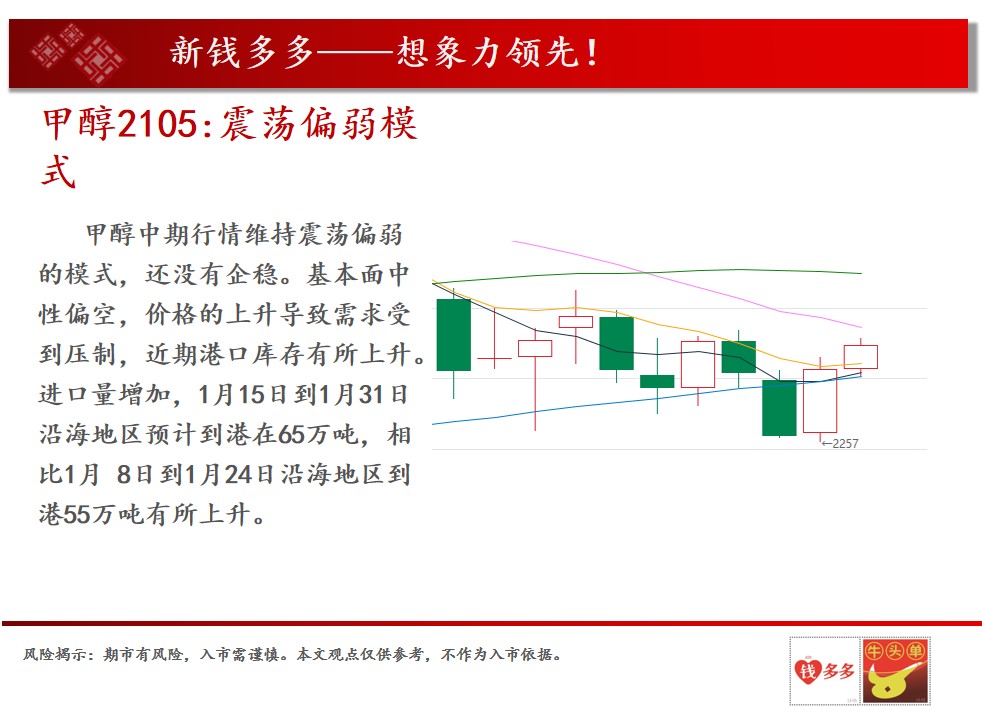 新钱多多——想象力领先！

甲醇2105:震荡偏弱模式

甲醇中期行情维持震荡偏弱的模式，还没有企稳。基本面中性偏空，价格的上升导致需求受到压制，近期港口库存有所上升。进口量增加，1月15日到1月31日沿海地区预计到港在65万吨，相比1月 8日到1月24日沿海地区到港55万吨有所上升。

←2257

风险揭示：期市有风险，入市需谨慎。本文观点仅供参考，不作为入市依据。

钱多多

牛头单